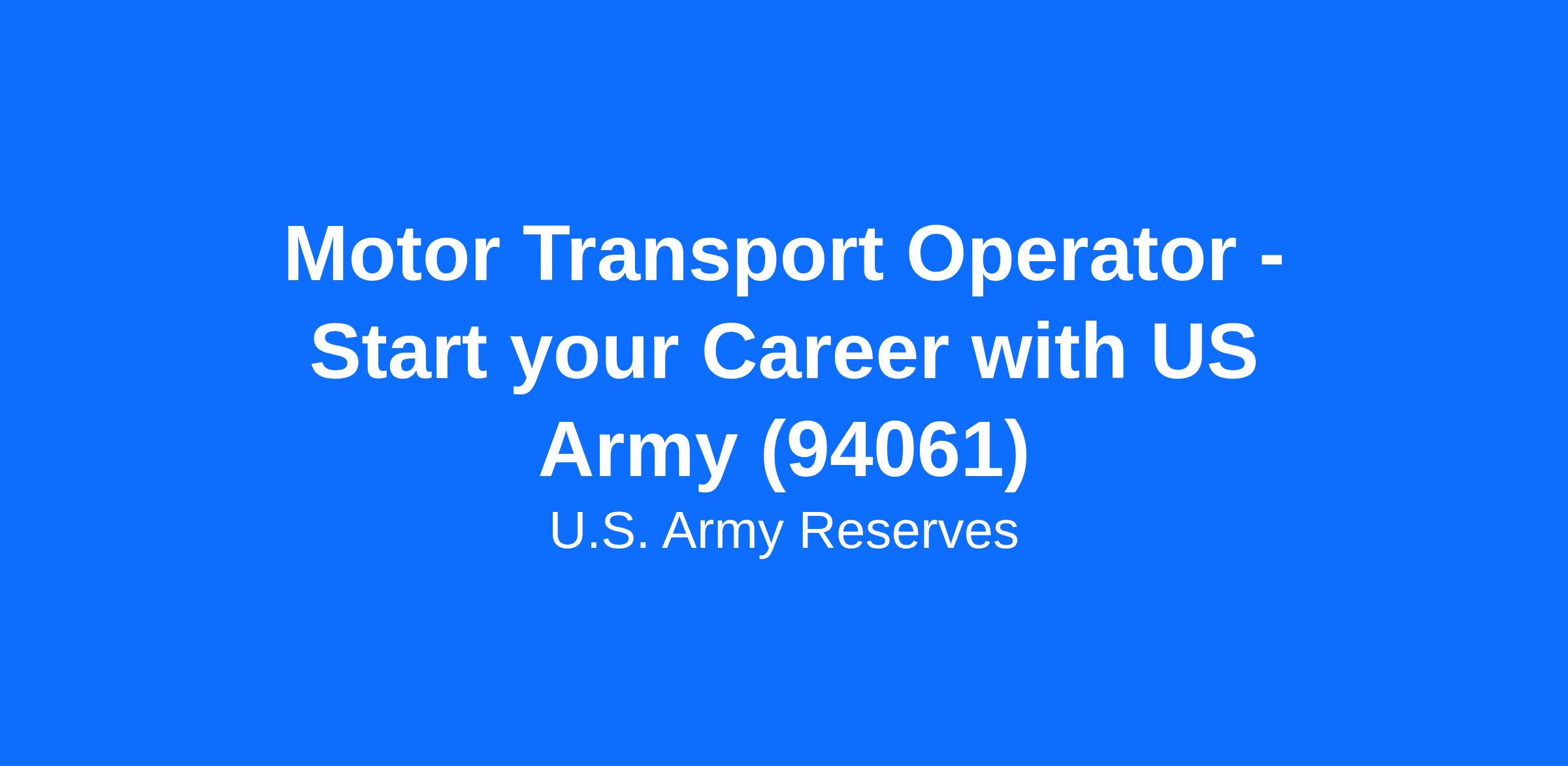 Motor Transport Operator - Start your Career with US Army (94061)

U.S. Army Reserves